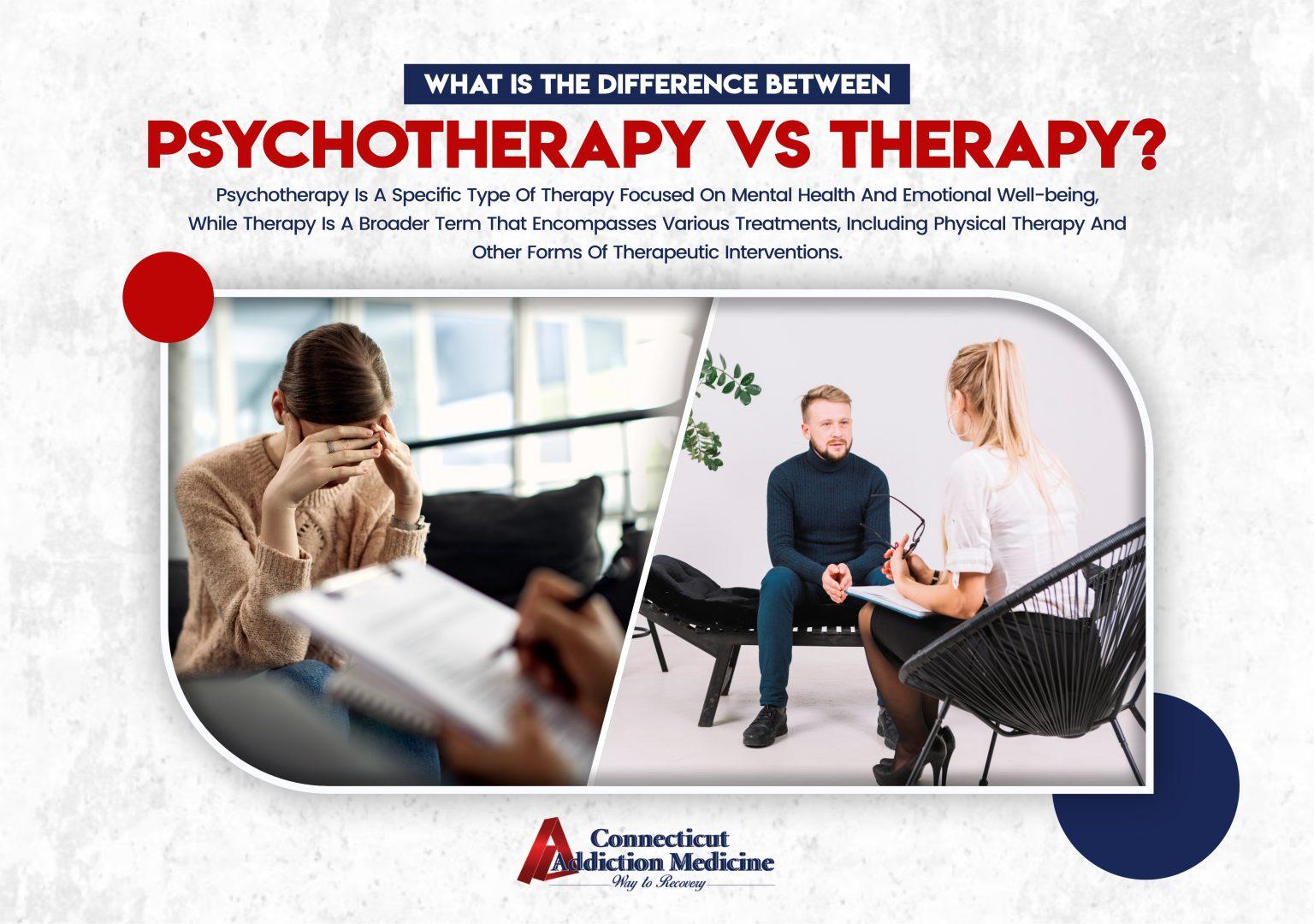 WHAT IS THE DIFFERENCE BETWEEN
PSYCHOTHERAPY VS THERAPY?

Psychotherapy Is A Specific Type Of Therapy Focused On Mental Health And Emotional Well-being, While Therapy Is A Broader Term That Encompasses Various Treatments, Including Physical Therapy And Other Forms Of Therapeutic Interventions.

Connecticut
Addiction Medicine
Way to Recovery